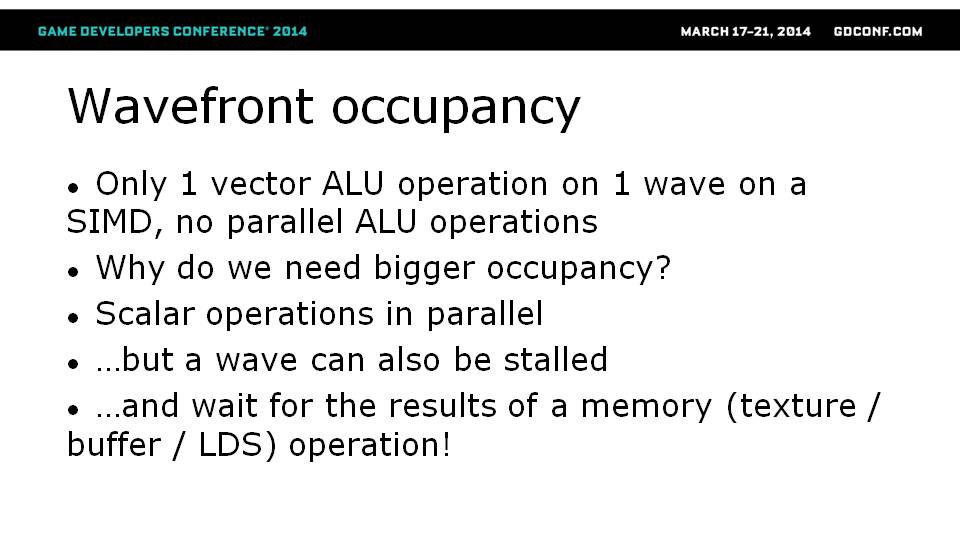 GAME DEVELOPERS CONFERENCE® 2014

MARCH 17–21, 2014 GDCONF.COM

Wavefront occupancy

• Only 1 vector ALU operation on 1 wave on a SIMD, no parallel ALU operations

• Why do we need bigger occupancy?

• Scalar operations in parallel

• …but a wave can also be stalled

• …and wait for the results of a memory (texture / buffer / LDS) operation!